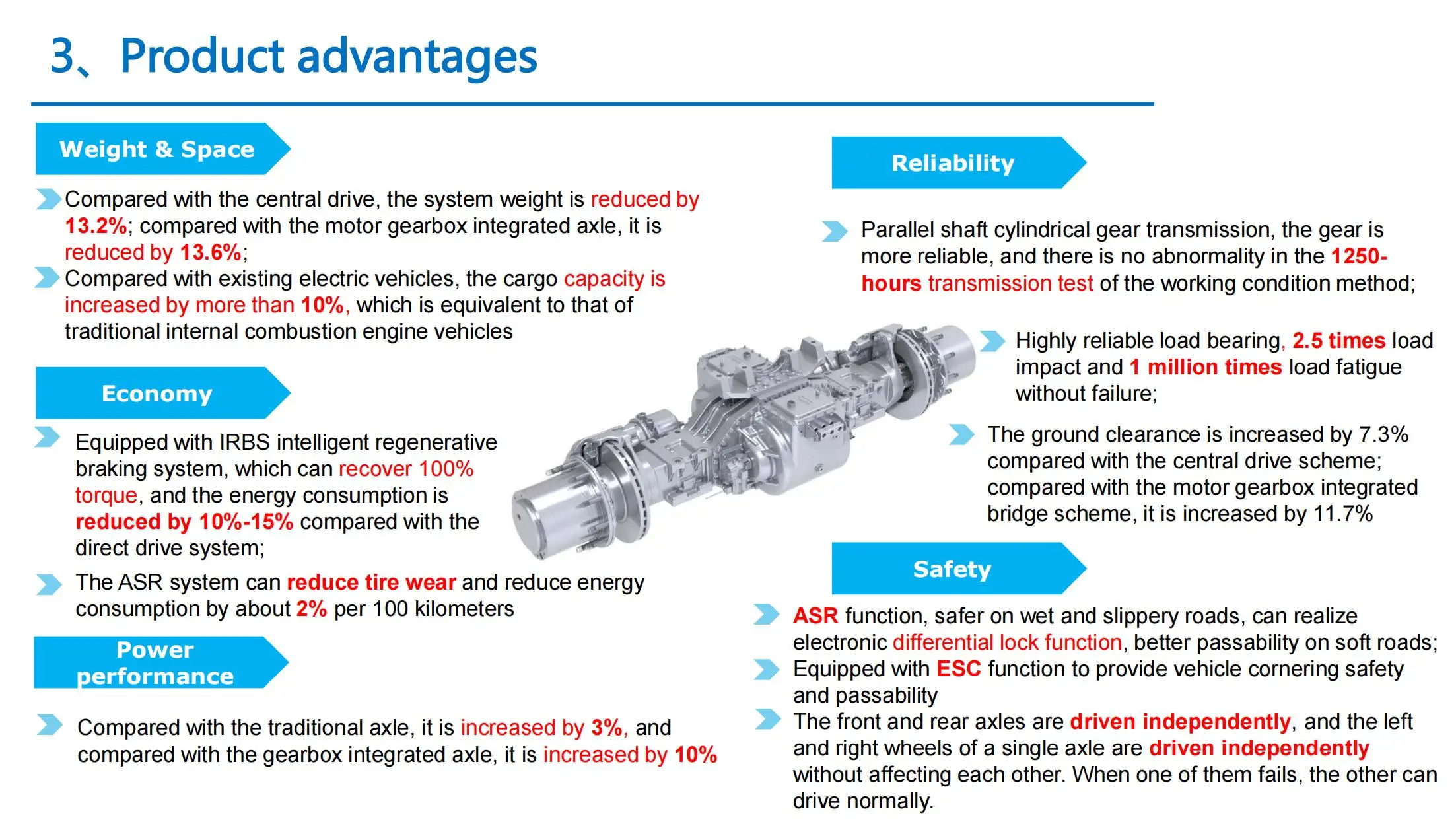 3、Product advantages

Weight & Space

Compared with the central drive, the system weight is reduced by 13.2%; compared with the motor gearbox integrated axle, it is reduced by 13.6%;

Compared with existing electric vehicles, the cargo capacity is increased by more than 10%, which is equivalent to that of traditional internal combustion engine vehicles

Economy

Equipped with IRBS intelligent regenerative braking system, which can recover 100% torque, and the energy consumption is reduced by 10%-15% compared with the direct drive system;

The ASR system can reduce tire wear and reduce energy consumption by about 2% per 100 kilometers

Power performance

Compared with the traditional axle, it is increased by 3%, and compared with the gearbox integrated axle, it is increased by 10%

Reliability

Parallel shaft cylindrical gear transmission, the gear is more reliable, and there is no abnormality in the 1250-hours transmission test of the working condition method;

Highly reliable load bearing, 2.5 times load impact and 1 million times load fatigue without failure;

The ground clearance is increased by 7.3% compared with the central drive scheme; compared with the motor gearbox integrated bridge scheme, it is increased by 11.7%

Safety

ASR function, safer on wet and slippery roads, can realize electronic differential lock function, better passability on soft roads;

Equipped with ESC function to provide vehicle cornering safety and passability

The front and rear axles are driven independently, and the left and right wheels of a single axle are driven independently without affecting each other. When one of them fails, the other can drive normally.